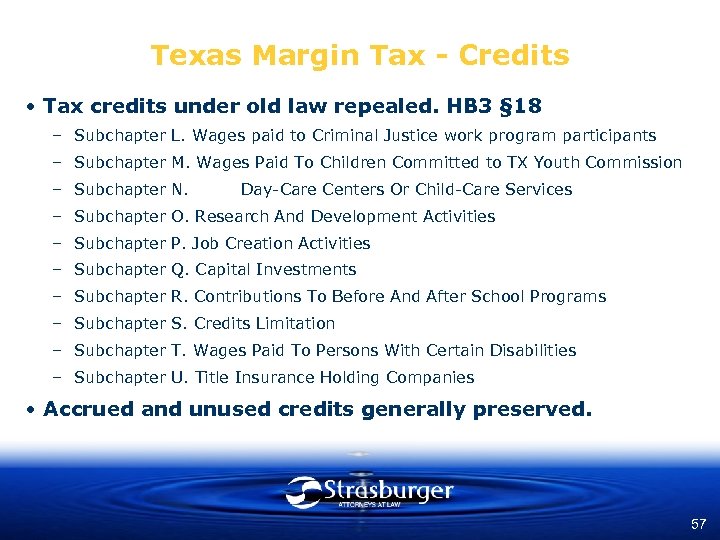 Texas Margin Tax - Credits

• Tax credits under old law repealed. HB3 §18

– Subchapter L. Wages paid to Criminal Justice work program participants
– Subchapter M. Wages Paid To Children Committed to TX Youth Commission
– Subchapter N. Day-Care Centers Or Child-Care Services
– Subchapter O. Research And Development Activities
– Subchapter P. Job Creation Activities
– Subchapter Q. Capital Investments
– Subchapter R. Contributions To Before And After School Programs
– Subchapter S. Credits Limitation
– Subchapter T. Wages Paid To Persons With Certain Disabilities
– Subchapter U. Title Insurance Holding Companies

• Accrued and unused credits generally preserved.

Strasburger
ATTORNEYS AT LAW

57